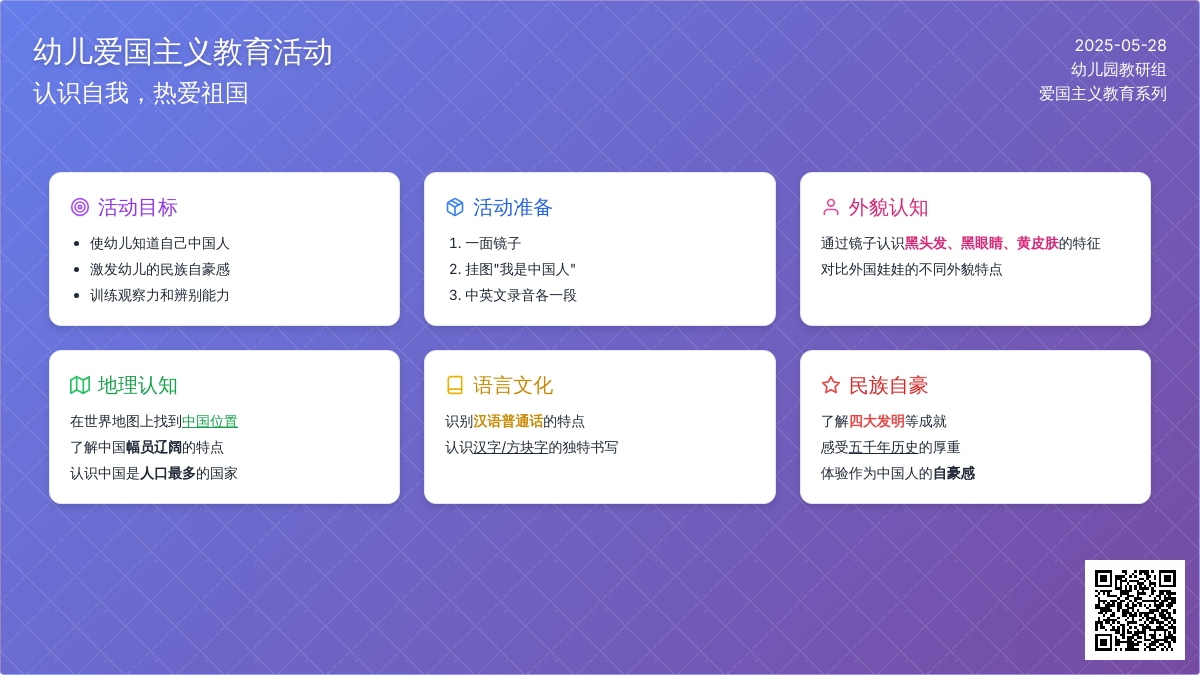 幼儿爱国主义教育活动
认识自我，热爱祖国

2025-05-28
幼儿园教研组
爱国主义教育系列

活动目标
- 使幼儿知道自己中国人
- 激发幼儿的民族自豪感
- 训练观察力和辨别能力

活动准备
1. 一面镜子
2. 挂图"我是中国人"
3. 中英文录音各一段

外貌认知
通过镜子认识黑头发、黑眼睛、黄皮肤的特征
对比外国娃娃的不同外貌特点

地理认知
在世界地图上找到中国位置
了解中国幅员辽阔的特点
认识中国是人口最多的国家

语言文化
识别汉语普通话的特点
认识汉字/方块字的独特书写

民族自豪
了解四大发明等成就
感受五千年历史的厚重
体验作为中国人的自豪感